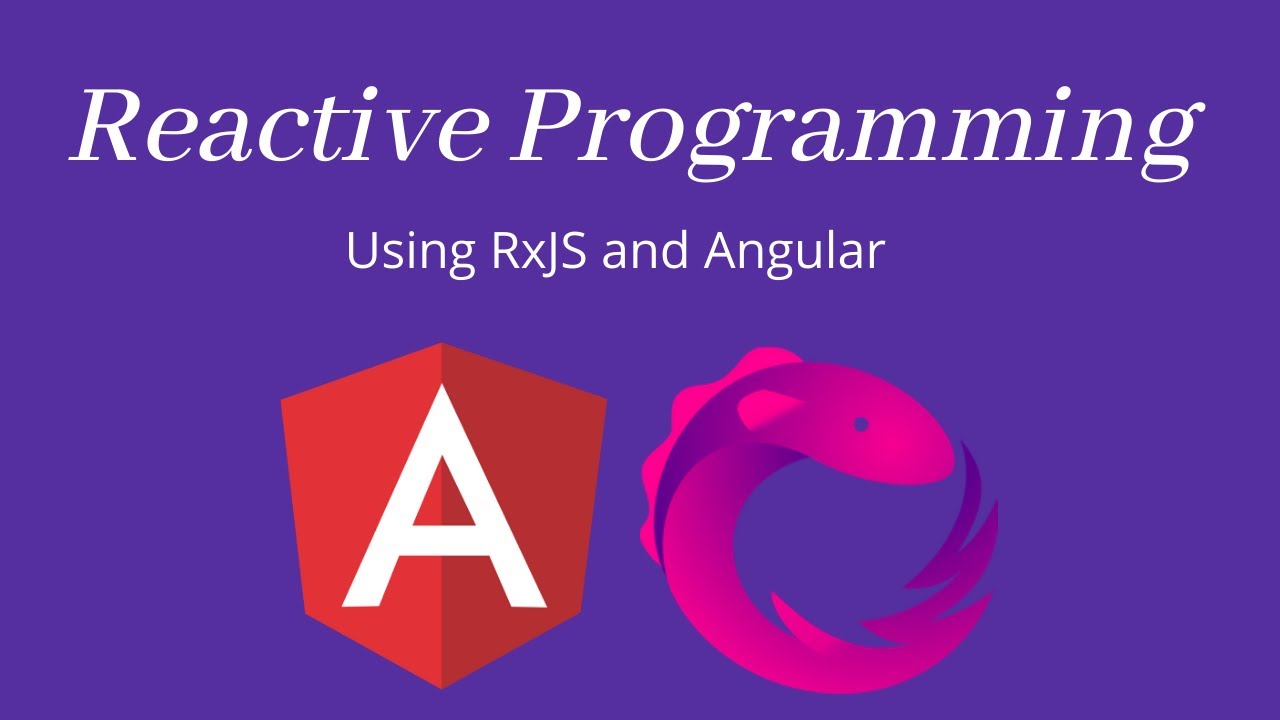 Reactive Programming

Using RxJS and Angular

A